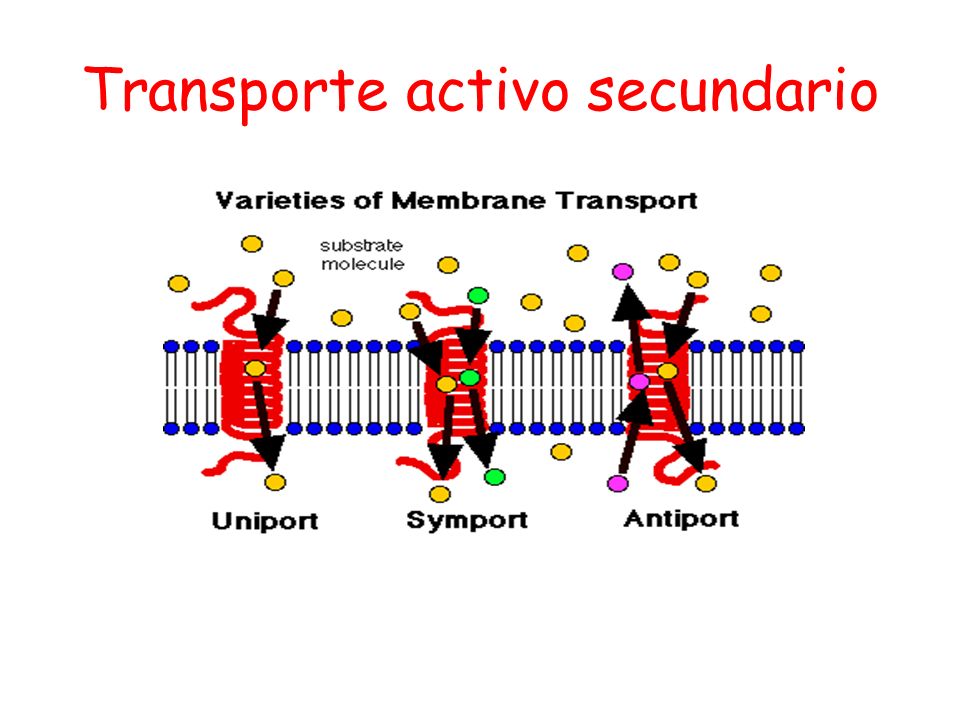 Transporte activo secundario

Varieties of Membrane Transport

substrate molecule

Uniport

Symport

Antiport